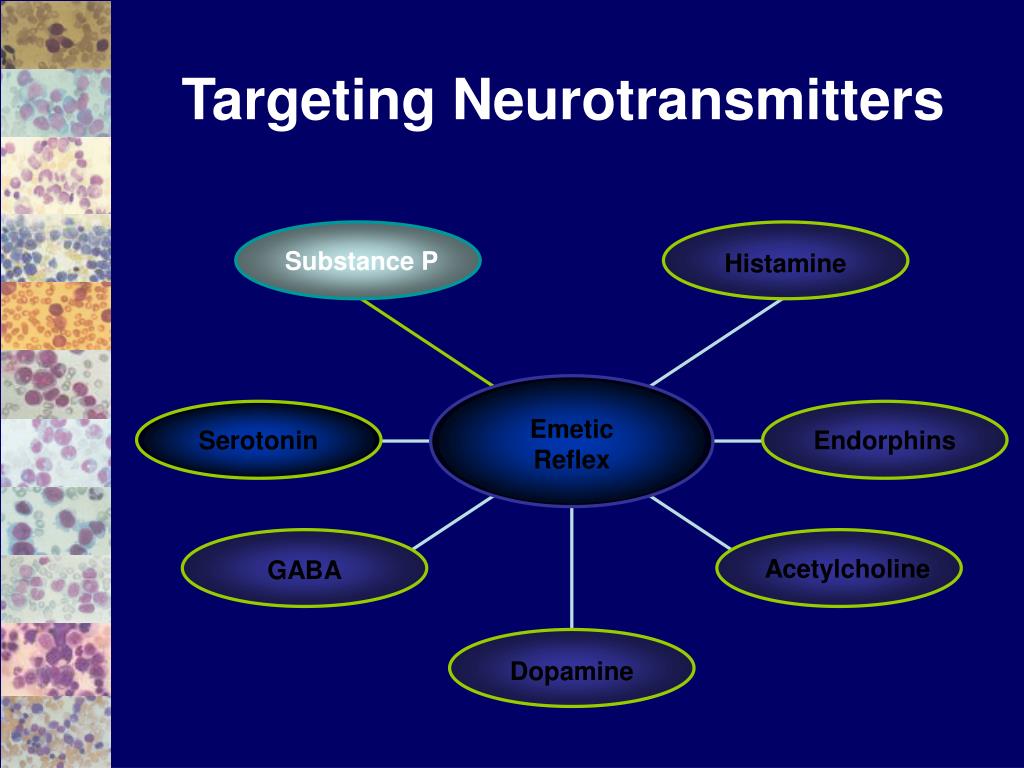 Targeting Neurotransmitters

Substance P

Histamine

Serotonin

Emetic Reflex

Endorphins

GABA

Acetylcholine

Dopamine